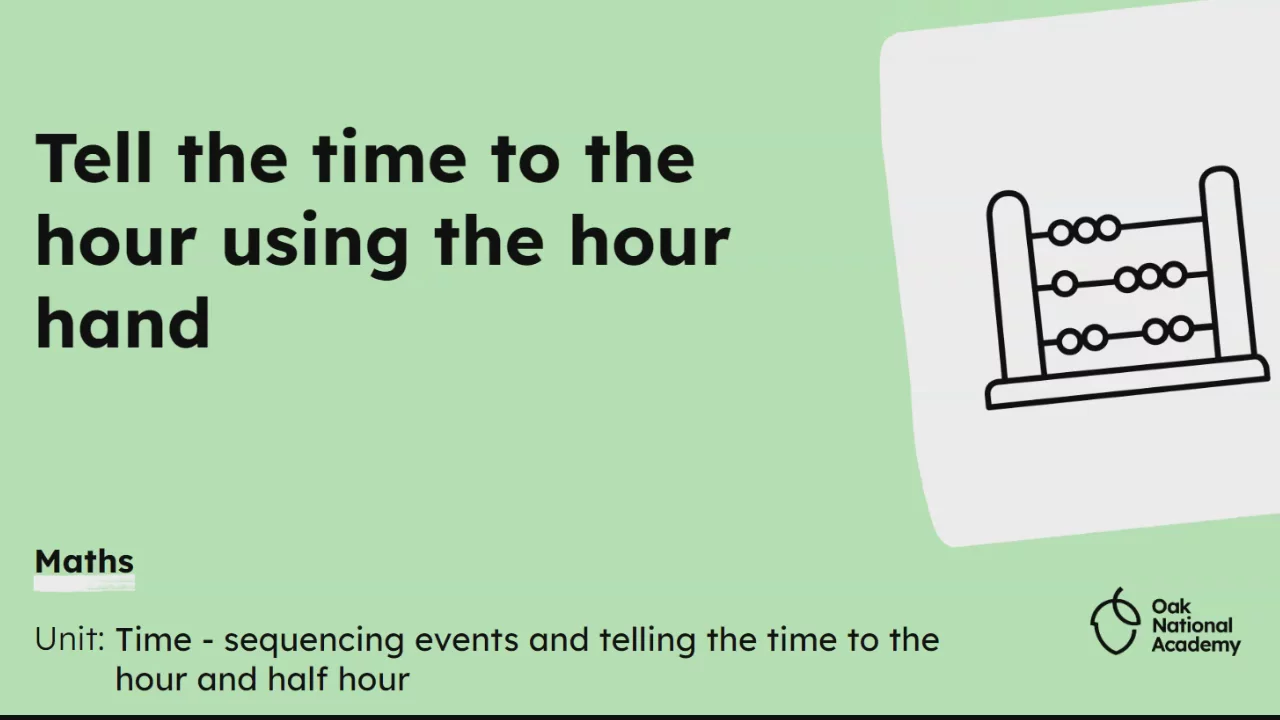 Tell the time to the hour using the hour hand

Maths

Unit: Time - sequencing events and telling the time to the hour and half hour

Oak National Academy